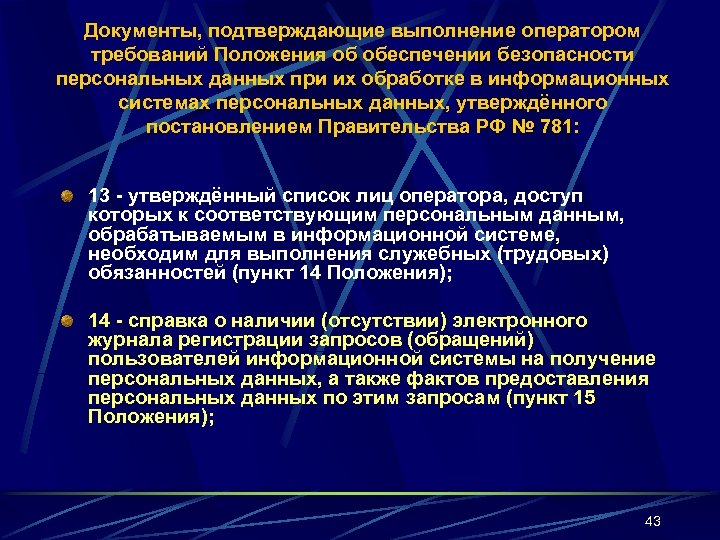 Документы, подтверждающие выполнение оператором требований Положения об обеспечении безопасности персональных данных при их обработке в информационных системах персональных данных, утверждённого постановлением Правительства РФ № 781:

13 - утверждённый список лиц оператора, доступ которых к соответствующим персональным данным, обрабатываемым в информационной системе, необходим для выполнения служебных (трудовых) обязанностей (пункт 14 Положения);

14 - справка о наличии (отсутствии) электронного журнала регистрации запросов (обращений) пользователей информационной системы на получение персональных данных, а также фактов предоставления персональных данных по этим запросам (пункт 15 Положения);

43